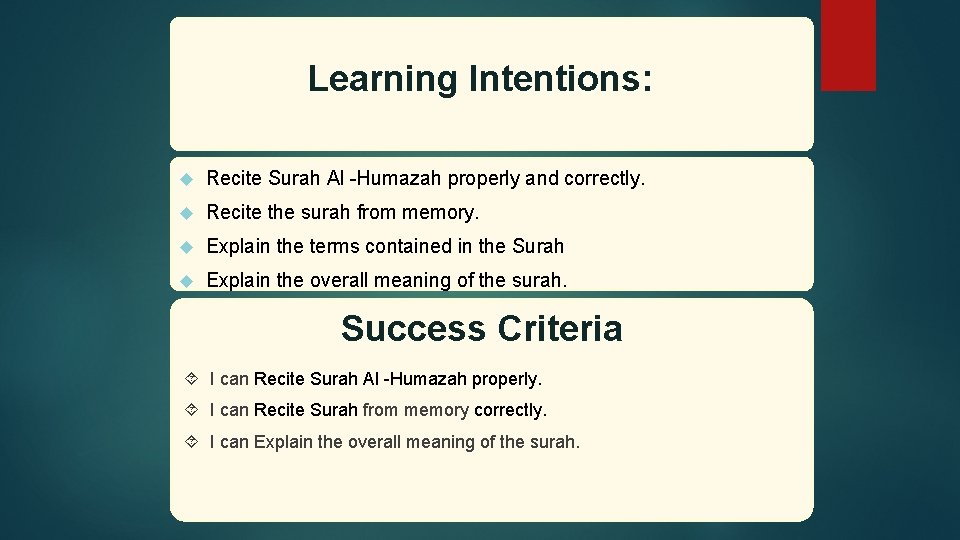 Learning Intentions:

Recite Surah Al -Humazah properly and correctly.

Recite the surah from memory.

Explain the terms contained in the Surah

Explain the overall meaning of the surah.

Success Criteria

I can Recite Surah Al -Humazah properly.

I can Recite Surah from memory correctly.

I can Explain the overall meaning of the surah.